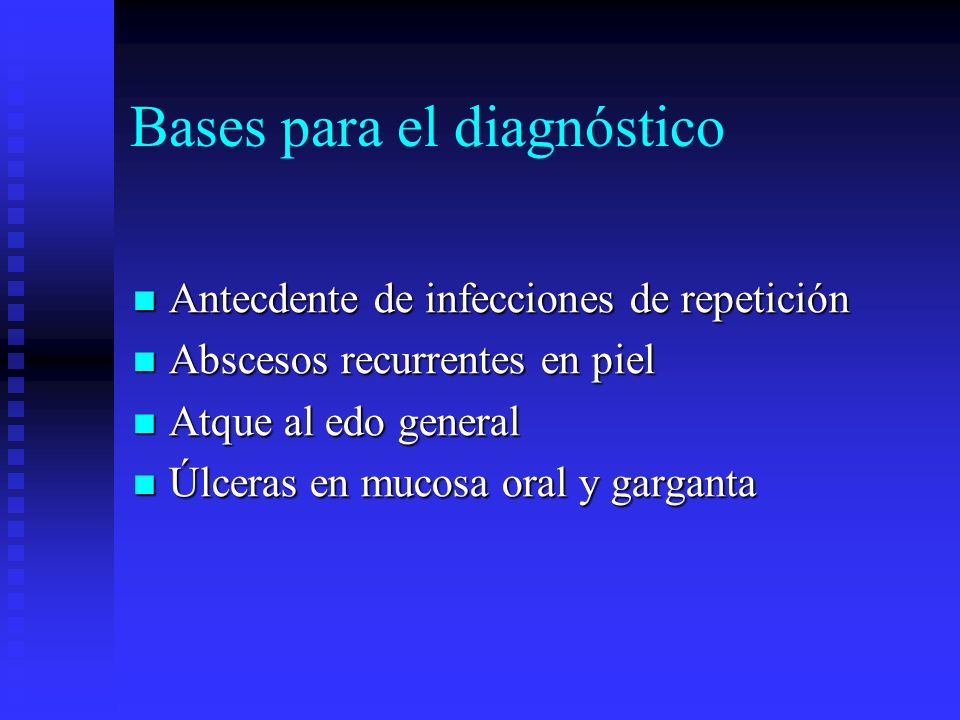 Bases para el diagnóstico

- Antecdente de infecciones de repetición
- Abscesos recurrentes en piel
- Atque al edo general
- Úlceras en mucosa oral y garganta